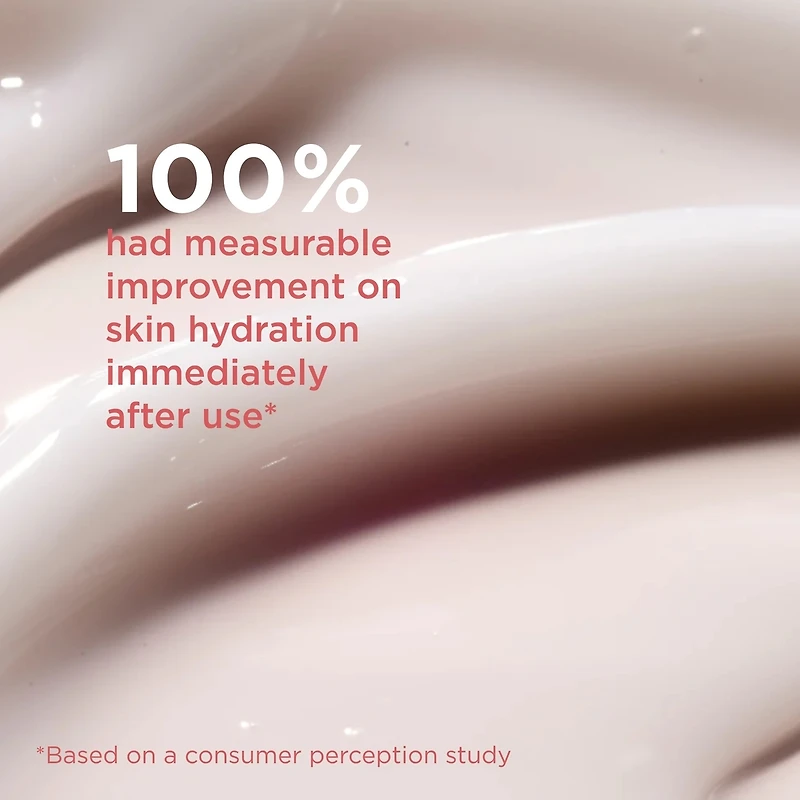 100%
had measurable improvement on skin hydration immediately after use*

*Based on a consumer perception study